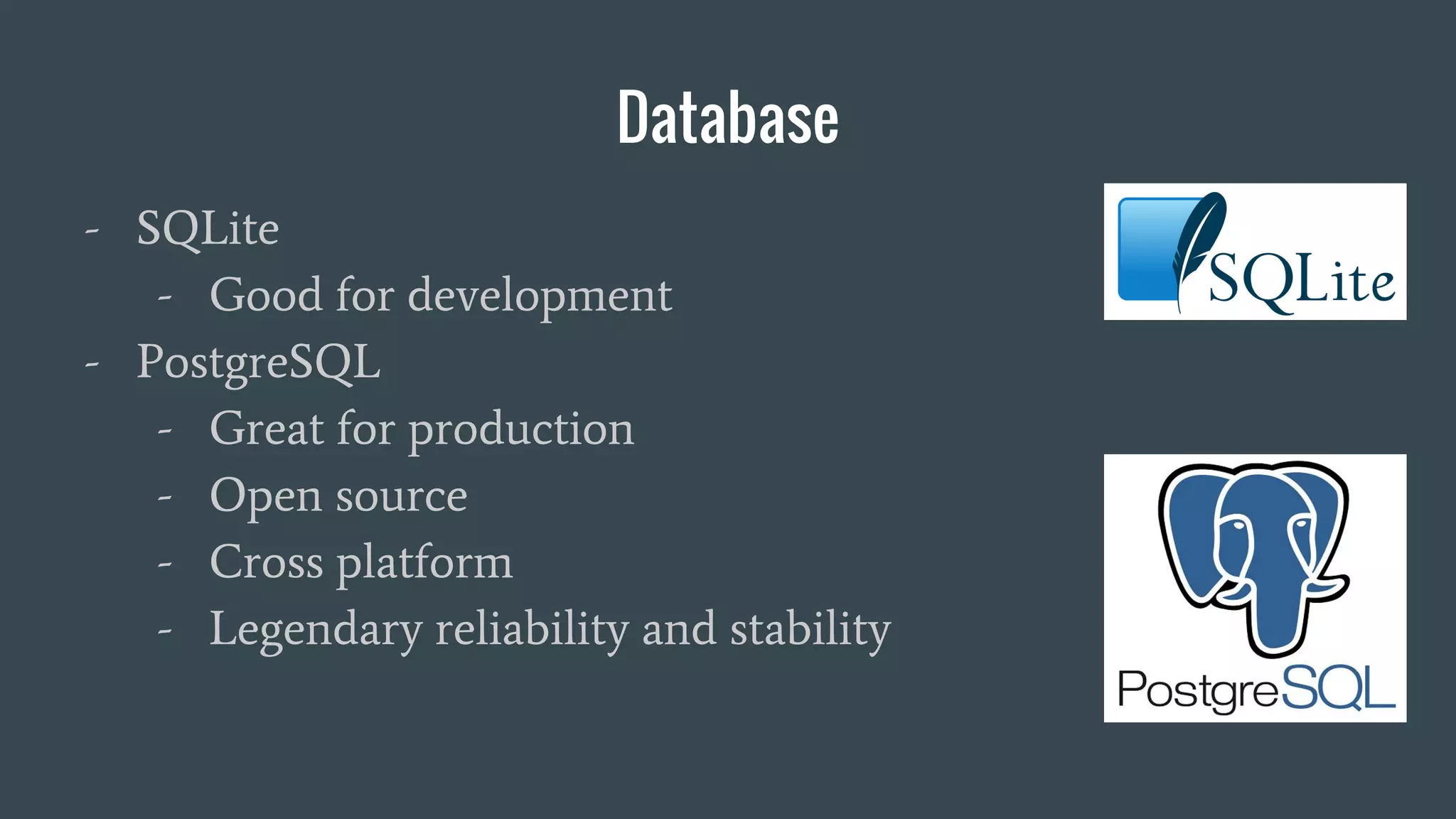 Database

- SQLite
  - Good for development
- PostgreSQL
  - Great for production
  - Open source
  - Cross platform
  - Legendary reliability and stability

SQLite

PostgreSQL